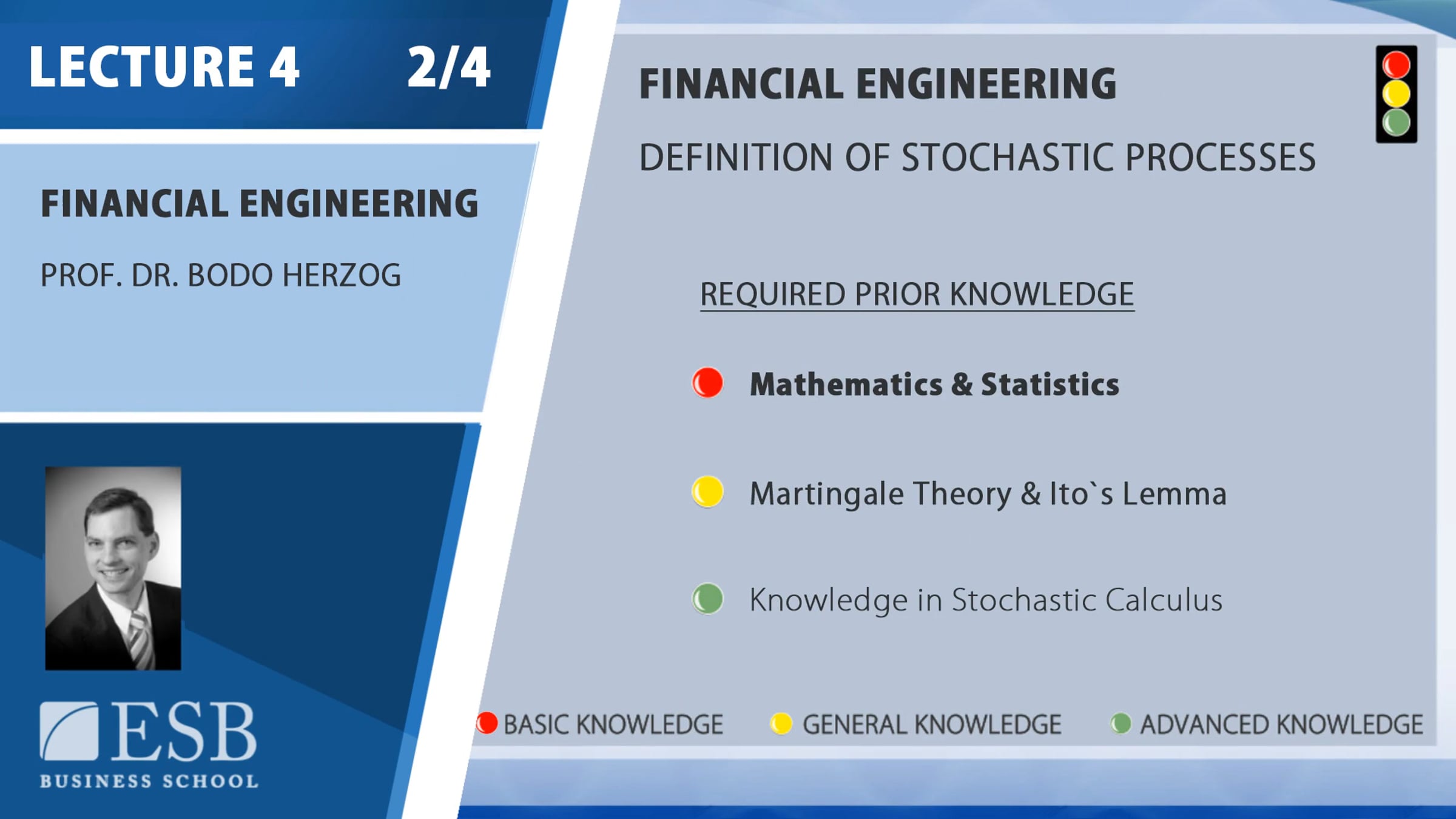 LECTURE 4 2/4

FINANCIAL ENGINEERING

PROF. DR. BODO HERZOG

ESB
BUSINESS SCHOOL

FINANCIAL ENGINEERING

DEFINITION OF STOCHASTIC PROCESSES

REQUIRED PRIOR KNOWLEDGE

Mathematics & Statistics

Martingale Theory & Ito`s Lemma

Knowledge in Stochastic Calculus

BASIC KNOWLEDGE GENERAL KNOWLEDGE ADVANCED KNOWLEDGE